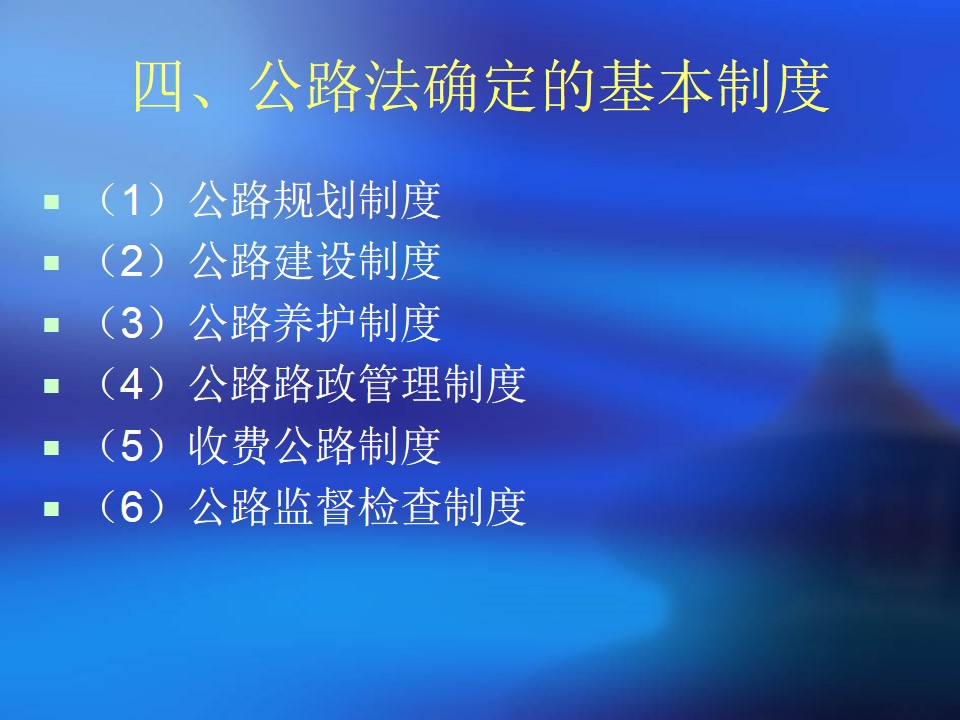 四、公路法确定的基本制度

（1）公路规划制度
（2）公路建设制度
（3）公路养护制度
（4）公路路政管理制度
（5）收费公路制度
（6）公路监督检查制度